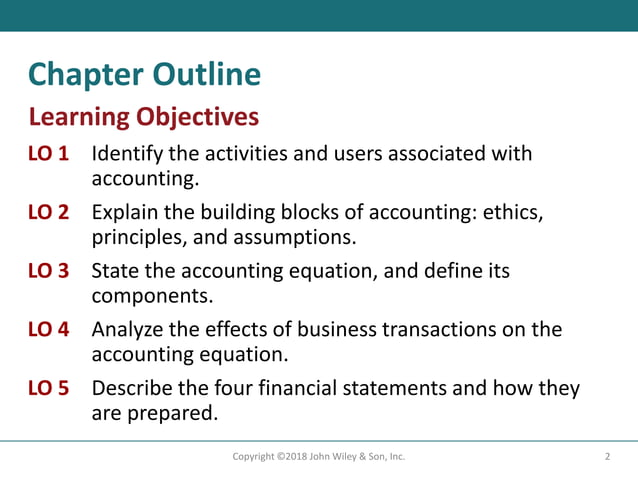 Chapter Outline

Learning Objectives

LO 1 Identify the activities and users associated with accounting.

LO 2 Explain the building blocks of accounting: ethics, principles, and assumptions.

LO 3 State the accounting equation, and define its components.

LO 4 Analyze the effects of business transactions on the accounting equation.

LO 5 Describe the four financial statements and how they are prepared.

Copyright ©2018 John Wiley & Son, Inc.

2